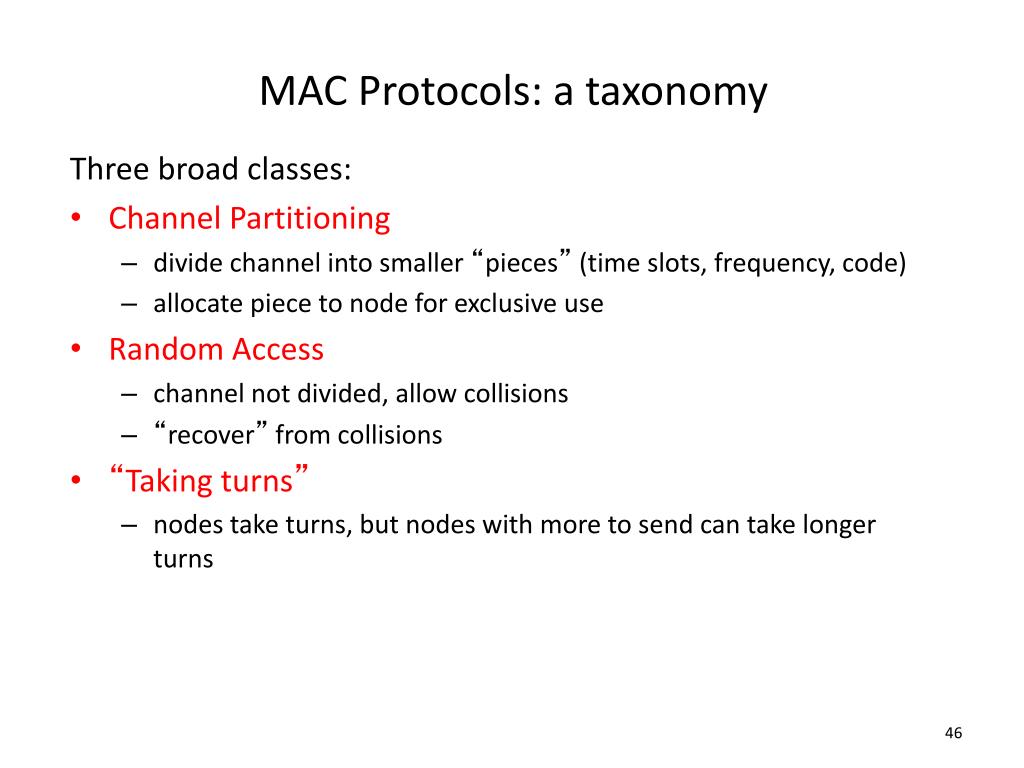 MAC Protocols: a taxonomy

Three broad classes:

• Channel Partitioning
– divide channel into smaller “pieces” (time slots, frequency, code)
– allocate piece to node for exclusive use

• Random Access
– channel not divided, allow collisions
– “recover” from collisions

• “Taking turns”
– nodes take turns, but nodes with more to send can take longer turns

46